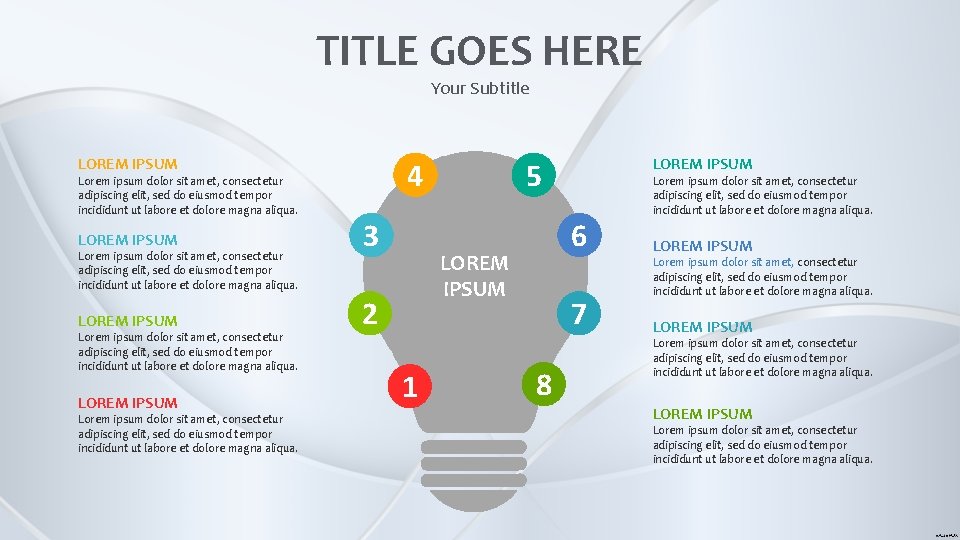 TITLE GOES HERE
Your Subtitle

LOREM IPSUM
Lorem ipsum dolor sit amet, consectetur adipiscing elit, sed do eiusmod tempor incididunt ut labore et dolore magna aliqua.

LOREM IPSUM
Lorem ipsum dolor sit amet, consectetur adipiscing elit, sed do eiusmod tempor incididunt ut labore et dolore magna aliqua.

LOREM IPSUM
Lorem ipsum dolor sit amet, consectetur adipiscing elit, sed do eiusmod tempor incididunt ut labore et dolore magna aliqua.

LOREM IPSUM
Lorem ipsum dolor sit amet, consectetur adipiscing elit, sed do eiusmod tempor incididunt ut labore et dolore magna aliqua.

4
5
3
6
LOREM IPSUM
2
7
1
8

LOREM IPSUM
Lorem ipsum dolor sit amet, consectetur adipiscing elit, sed do eiusmod tempor incididunt ut labore et dolore magna aliqua.

LOREM IPSUM
Lorem ipsum dolor sit amet, consectetur adipiscing elit, sed do eiusmod tempor incididunt ut labore et dolore magna aliqua.

LOREM IPSUM
Lorem ipsum dolor sit amet, consectetur adipiscing elit, sed do eiusmod tempor incididunt ut labore et dolore magna aliqua.

LOREM IPSUM
Lorem ipsum dolor sit amet, consectetur adipiscing elit, sed do eiusmod tempor incididunt ut labore et dolore magna aliqua.